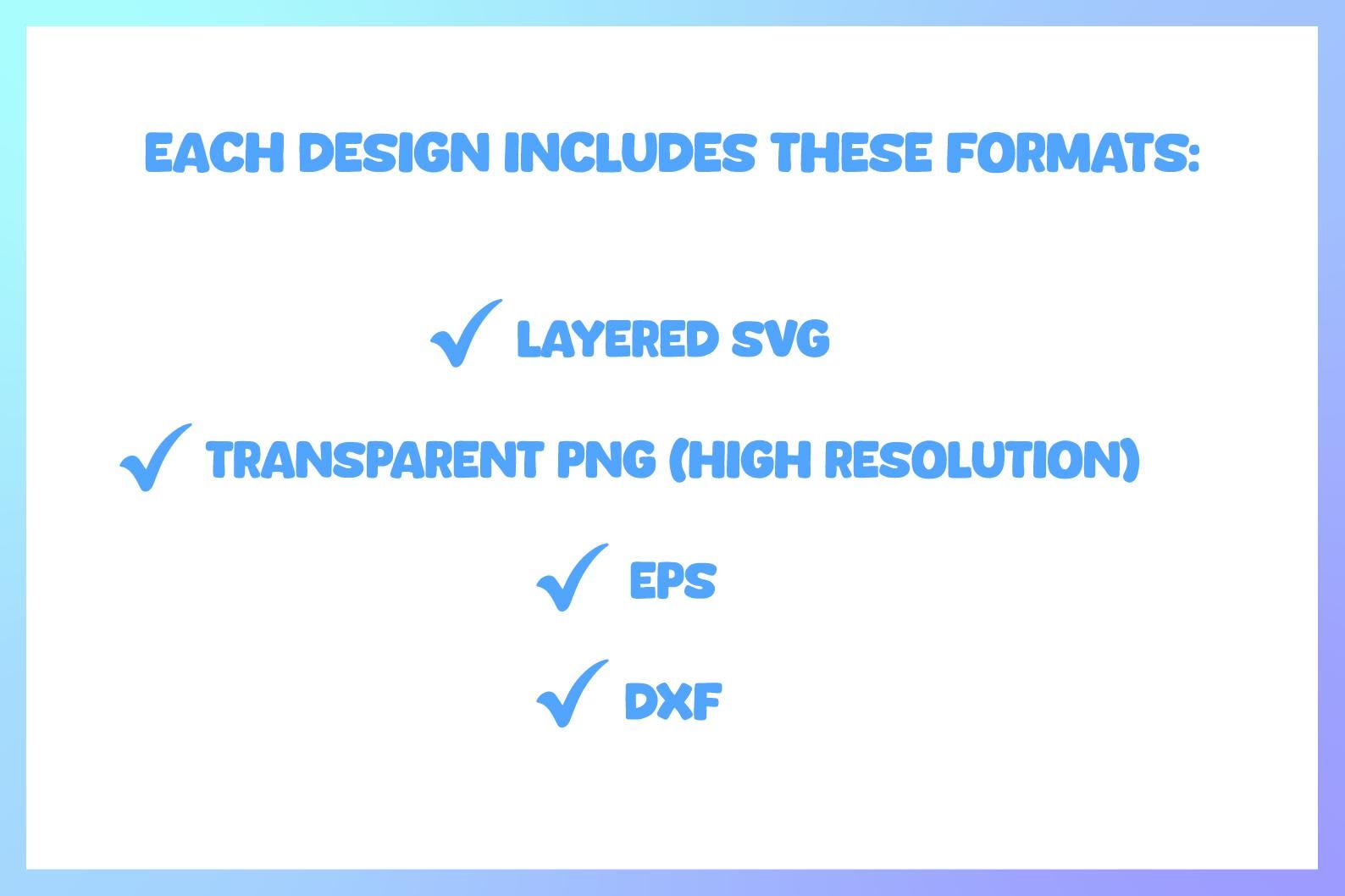 EACH DESIGN INCLUDES THESE FORMATS:

✓ LAYERED SVG

✓ TRANSPARENT PNG (HIGH RESOLUTION)

✓ EPS

✓ DXF